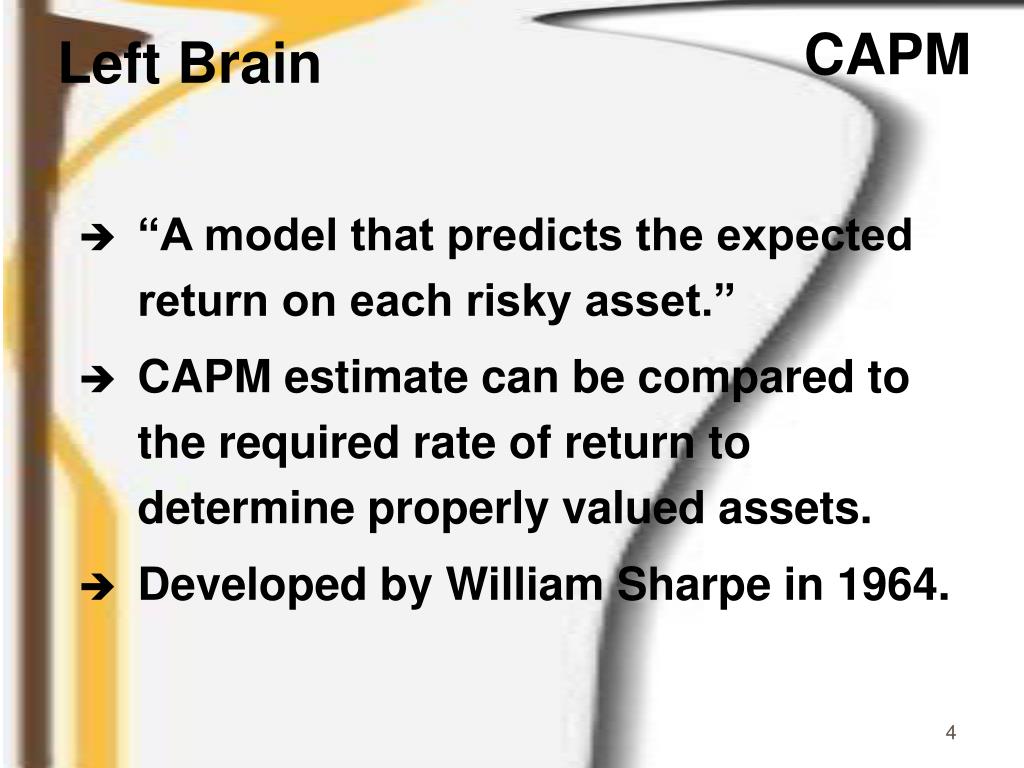 Left Brain

CAPM

➔ “A model that predicts the expected return on each risky asset.”

➔ CAPM estimate can be compared to the required rate of return to determine properly valued assets.

➔ Developed by William Sharpe in 1964.

4